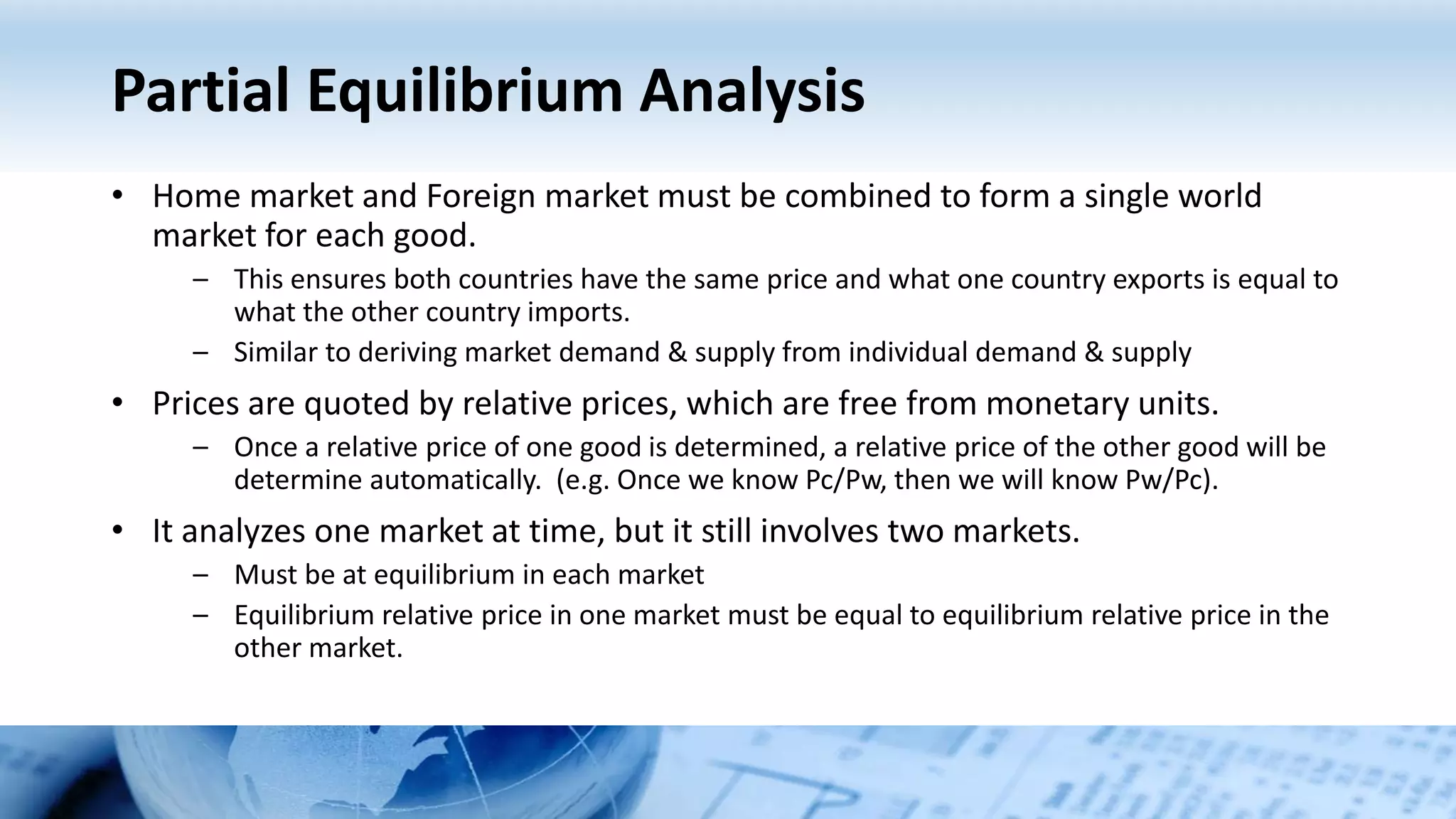 Partial Equilibrium Analysis

• Home market and Foreign market must be combined to form a single world market for each good.
  – This ensures both countries have the same price and what one country exports is equal to what the other country imports.
  – Similar to deriving market demand & supply from individual demand & supply
• Prices are quoted by relative prices, which are free from monetary units.
  – Once a relative price of one good is determined, a relative price of the other good will be determine automatically. (e.g. Once we know Pc/Pw, then we will know Pw/Pc).
• It analyzes one market at time, but it still involves two markets.
  – Must be at equilibrium in each market
  – Equilibrium relative price in one market must be equal to equilibrium relative price in the other market.